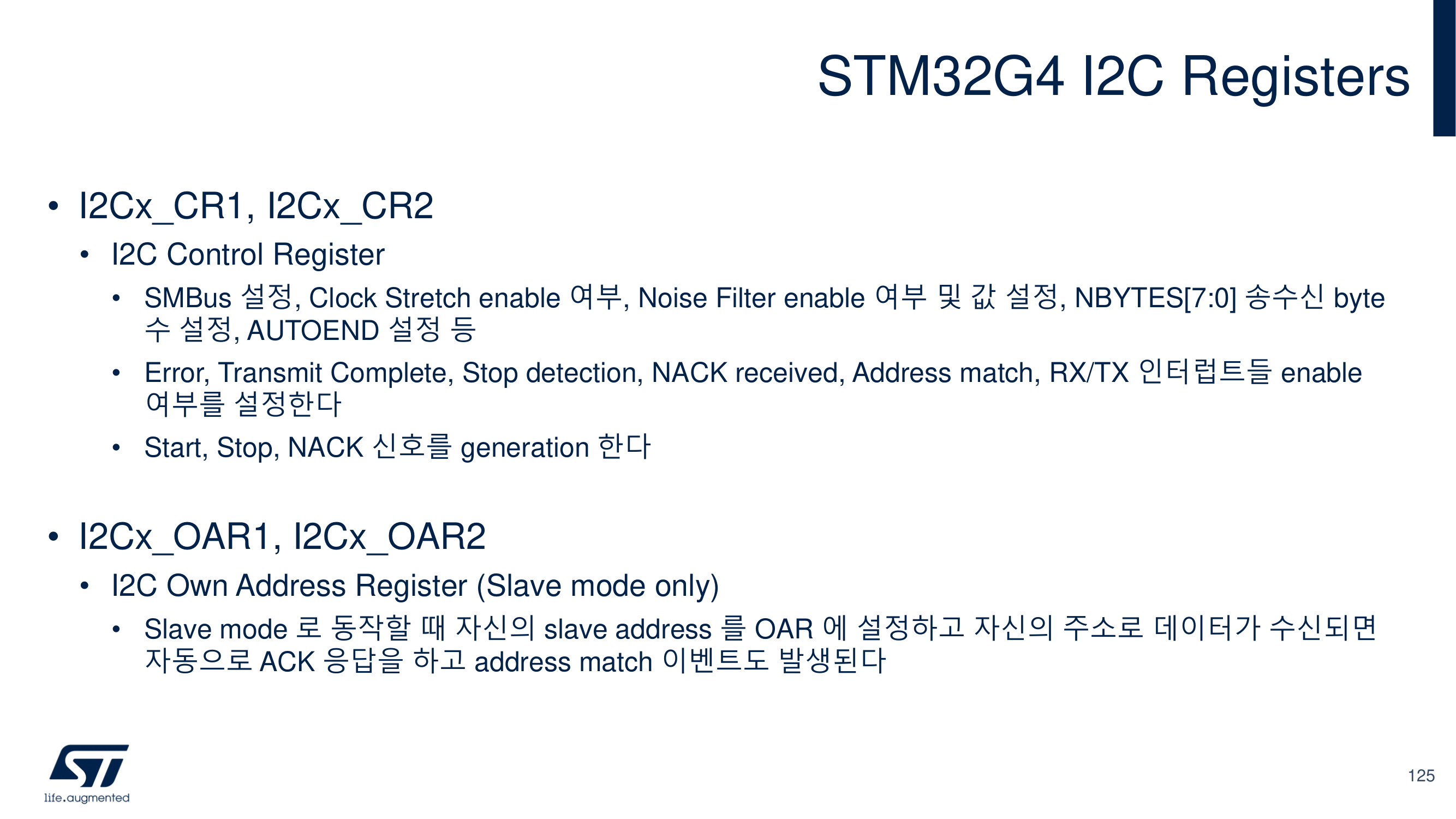 STM32G4 I2C Registers

• I2Cx_CR1, I2Cx_CR2
  • I2C Control Register
    • SMBus 설정, Clock Stretch enable 여부, Noise Filter enable 여부 및 값 설정, NBYTES[7:0] 송수신 byte 수 설정, AUTOEND 설정 등
    • Error, Transmit Complete, Stop detection, NACK received, Address match, RX/TX 인터럽트들 enable 여부를 설정한다
    • Start, Stop, NACK 신호를 generation 한다

• I2Cx_OAR1, I2Cx_OAR2
  • I2C Own Address Register (Slave mode only)
    • Slave mode 로 동작할 때 자신의 slave address 를 OAR 에 설정하고 자신의 주소로 데이터가 수신되면 자동으로 ACK 응답을 하고 address match 이벤트도 발생된다

ST
life.augmented

125